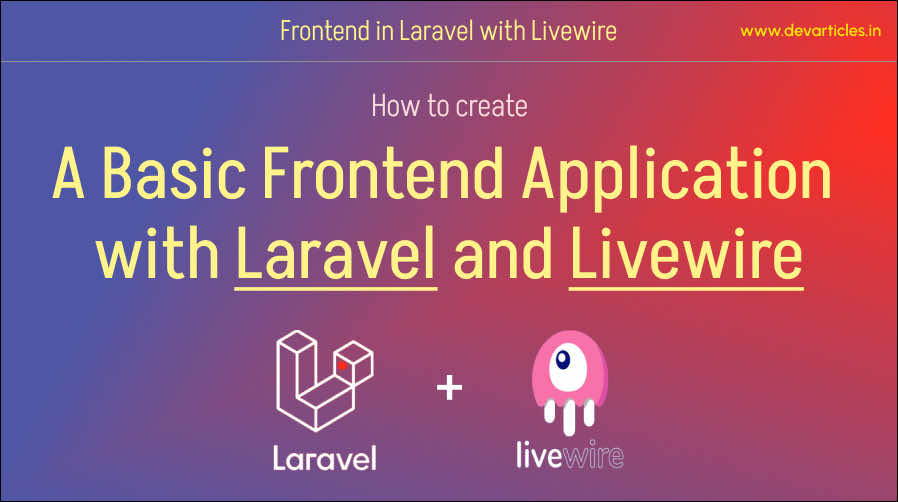 Frontend in Laravel with Livewire

www.devarticles.in

How to create

A Basic Frontend Application with Laravel and Livewire

Laravel

+

livewire